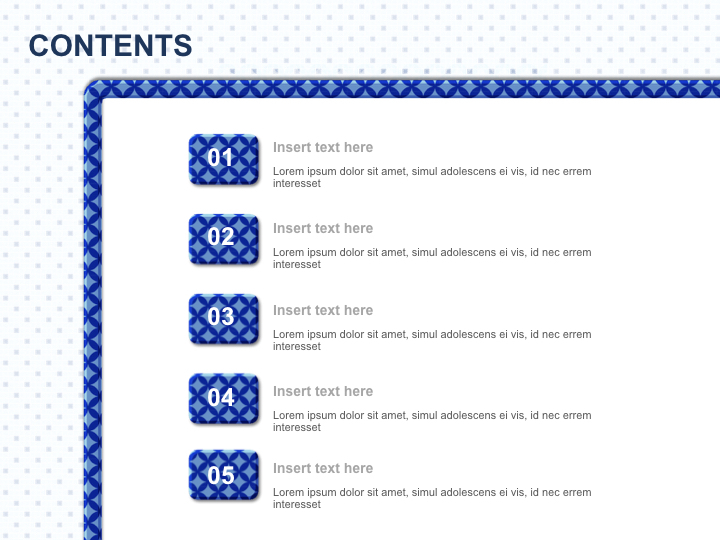 CONTENTS

01

Insert text here

Lorem ipsum dolor sit amet, simul adolescens ei vis, id nec errem interesset

02

Insert text here

Lorem ipsum dolor sit amet, simul adolescens ei vis, id nec errem interesset

03

Insert text here

Lorem ipsum dolor sit amet, simul adolescens ei vis, id nec errem interesset

04

Insert text here

Lorem ipsum dolor sit amet, simul adolescens ei vis, id nec errem interesset

05

Insert text here

Lorem ipsum dolor sit amet, simul adolescens ei vis, id nec errem interesset